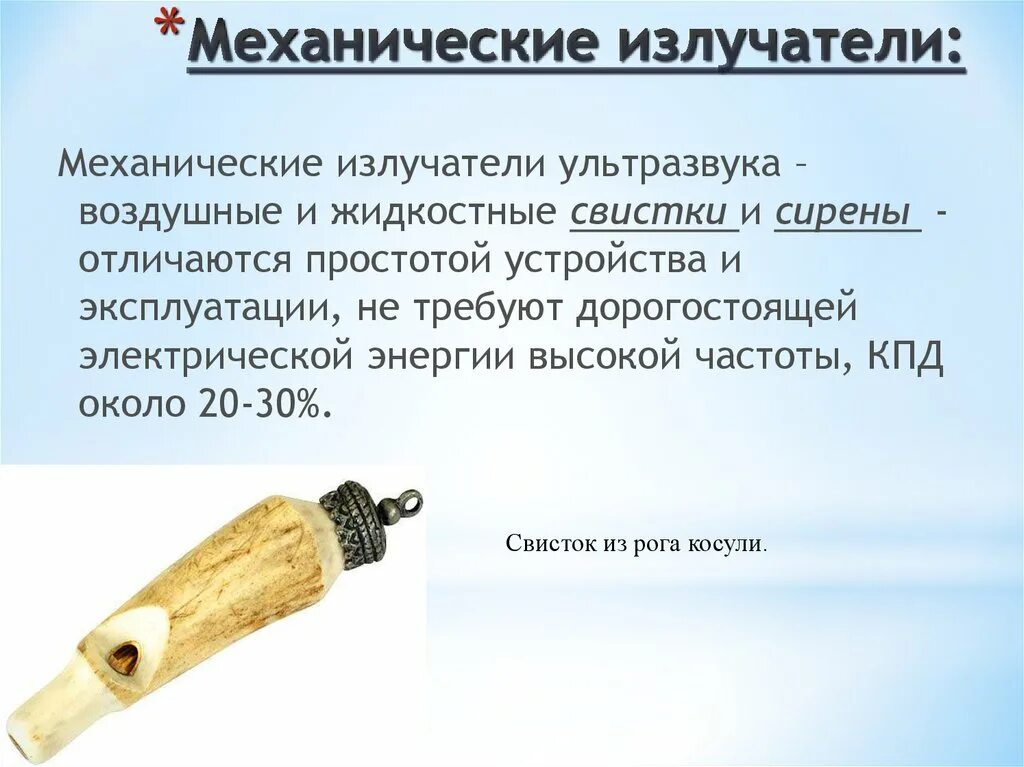 *Механические излучатели:

Механические излучатели ультразвука – воздушные и жидкостные свистки и сирены - отличаются простотой устройства и эксплуатации, не требуют дорогостоящей электрической энергии высокой частоты, КПД около 20-30%.

Свисток из рога косули.